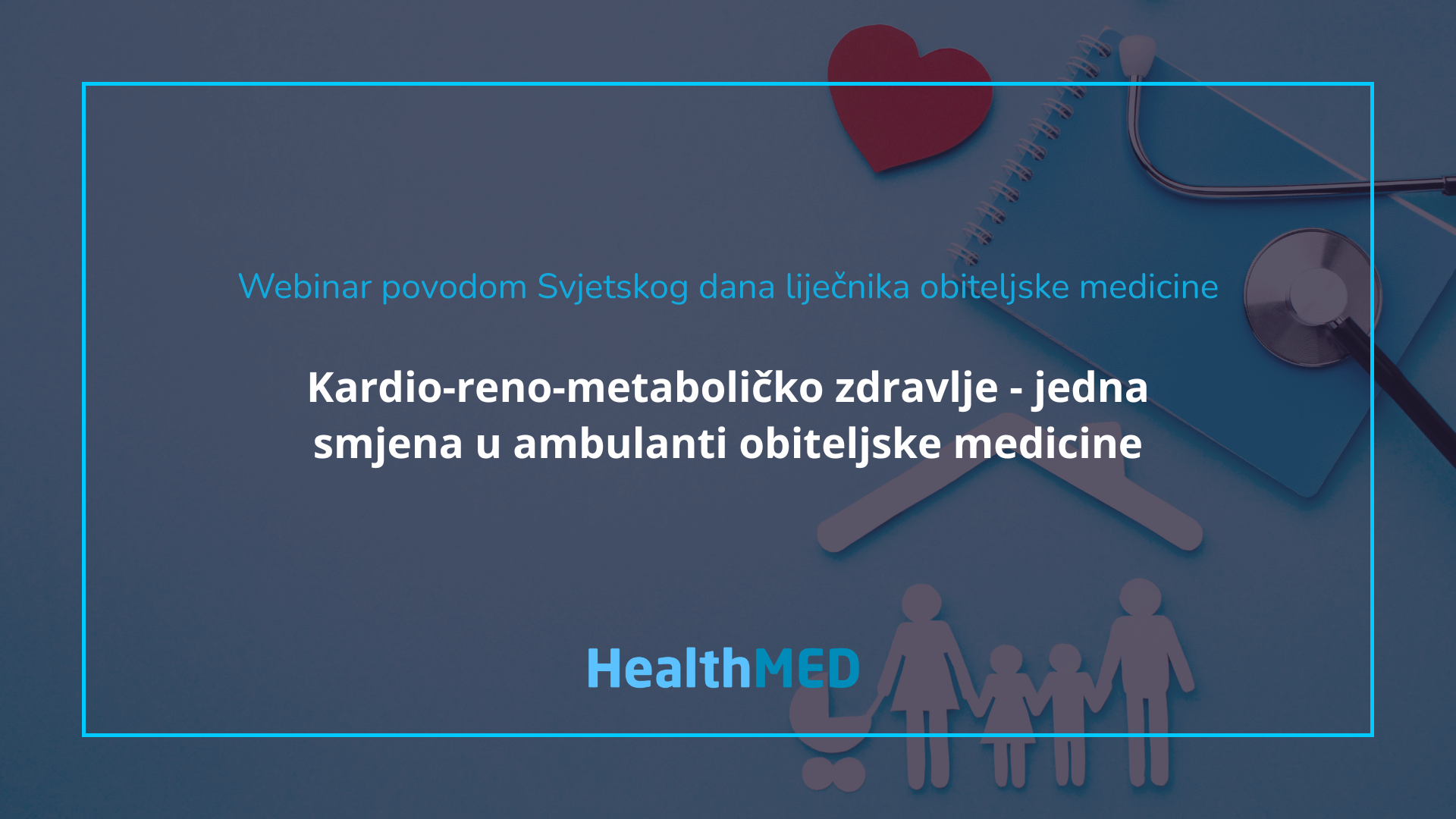 Webinar povodom Svjetskog dana liječnika obiteljske medicine

Kardio-reno-metaboličko zdravlje - jedna smjena u ambulanti obiteljske medicine

HealthMED